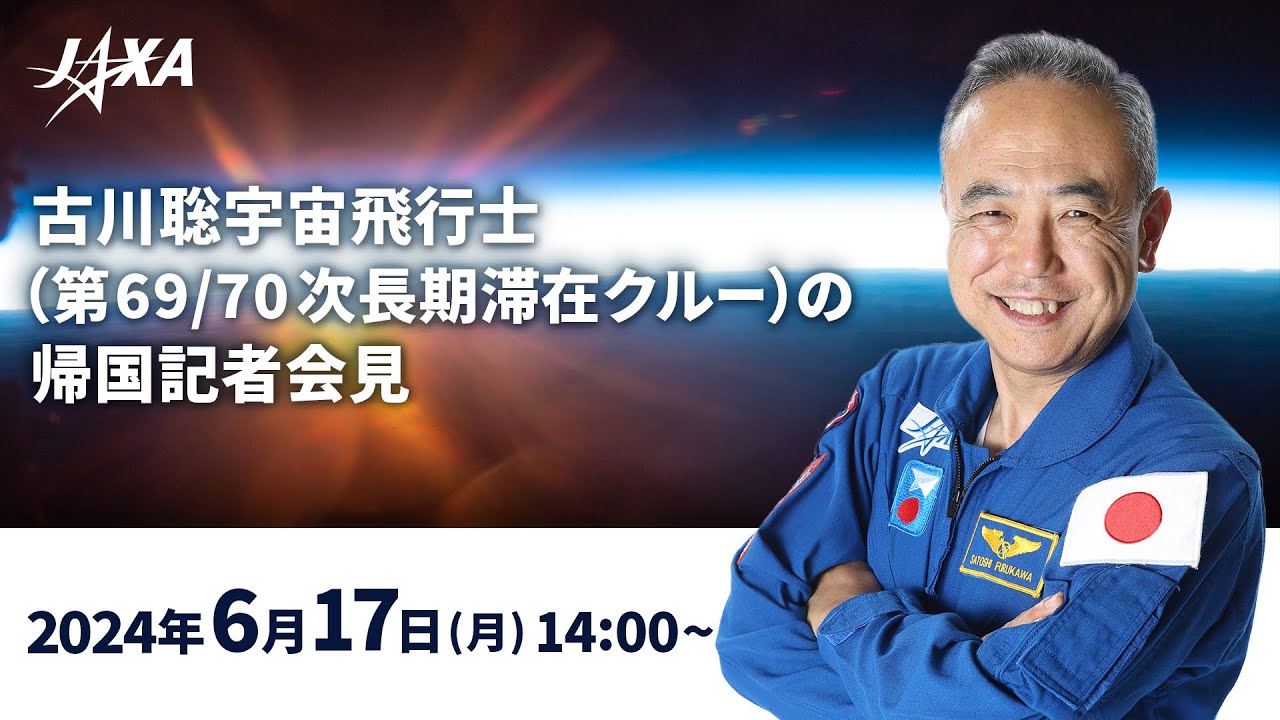 JAXA

古川聡宇宙飛行士
（第69/70次長期滞在クルー）の
帰国記者会見

SATOSHI FURUKAWA

2024年6月17日（月）14:00～